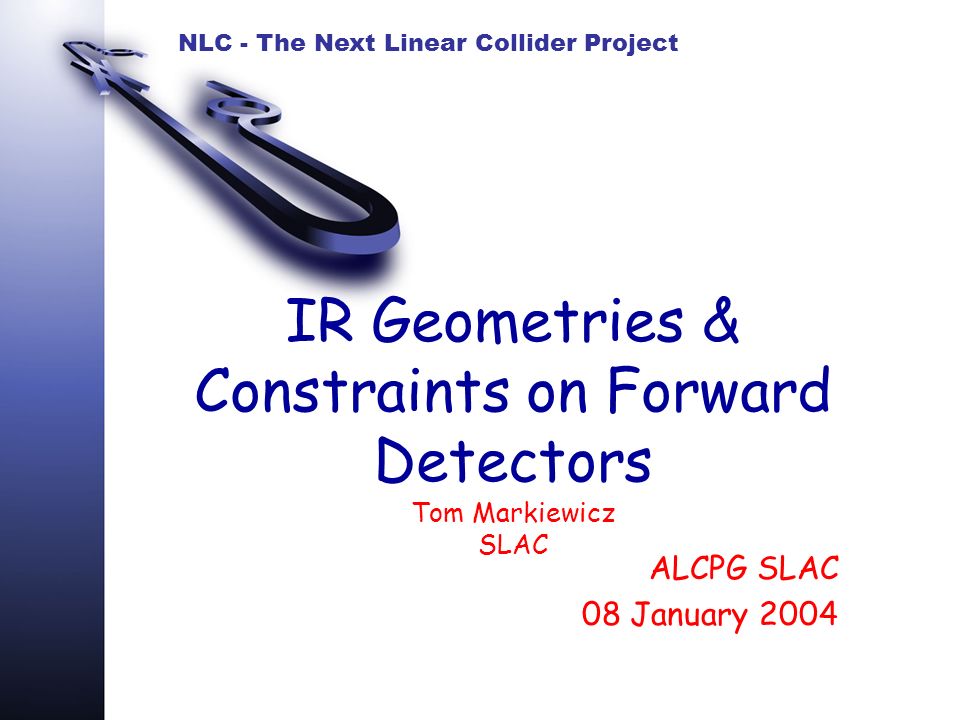 NLC - The Next Linear Collider Project

IR Geometries & Constraints on Forward Detectors

Tom Markiewicz
SLAC

ALCPG SLAC
08 January 2004